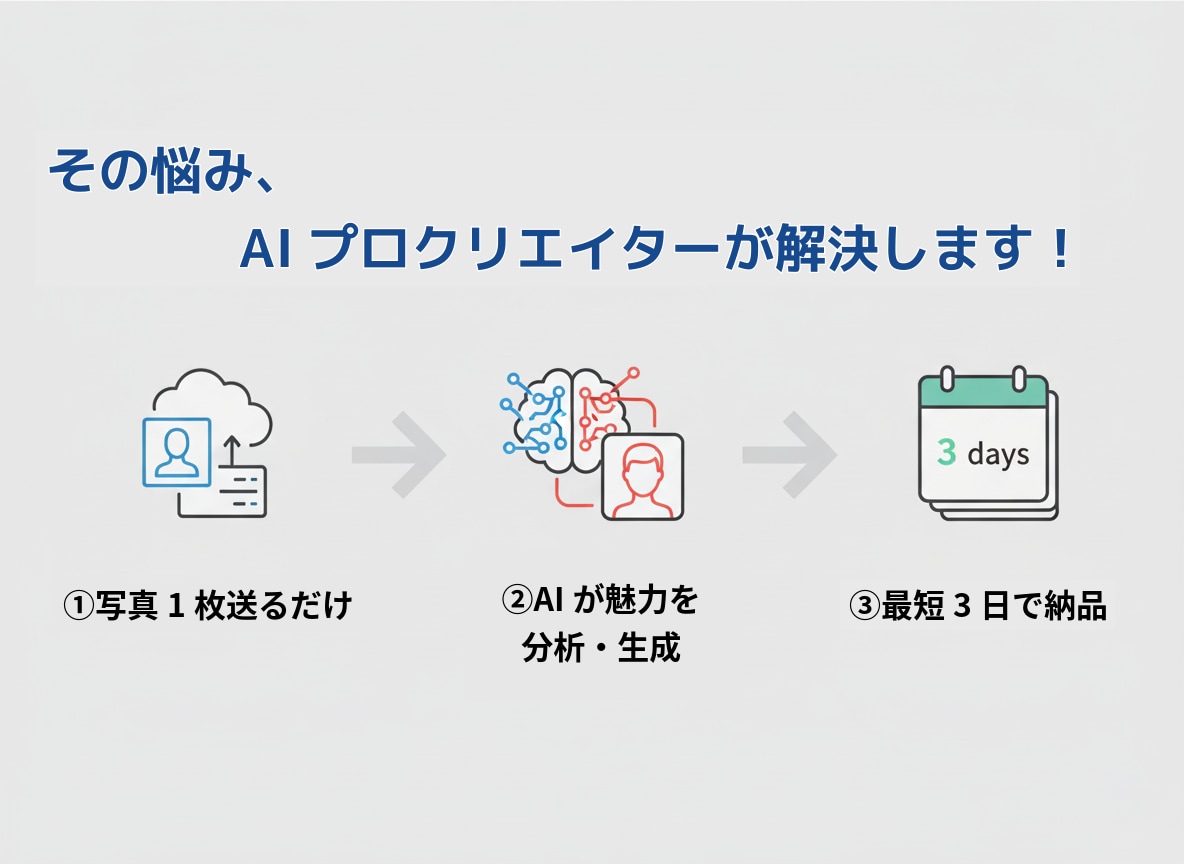 その悩み、

AIプロクリエイターが解決します！

3 days

①写真1枚送るだけ

②AIが魅力を
分析・生成

③最短3日で納品